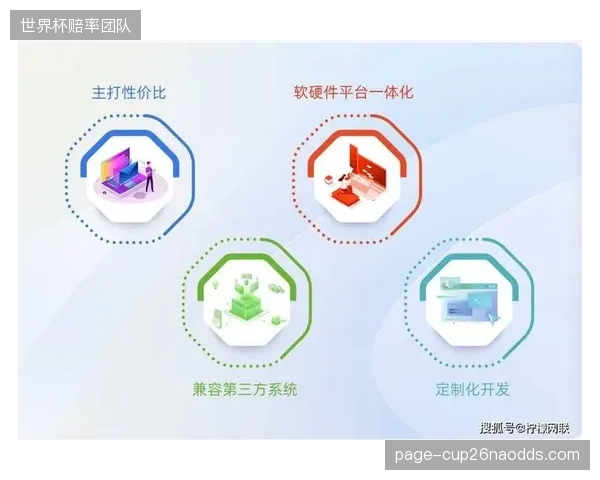 世界杯赔率团队

主打性价比

软硬件平台一体化

兼容第三方系统

定制化开发

搜狐号@柠檬网联

page-cup26naodds.com